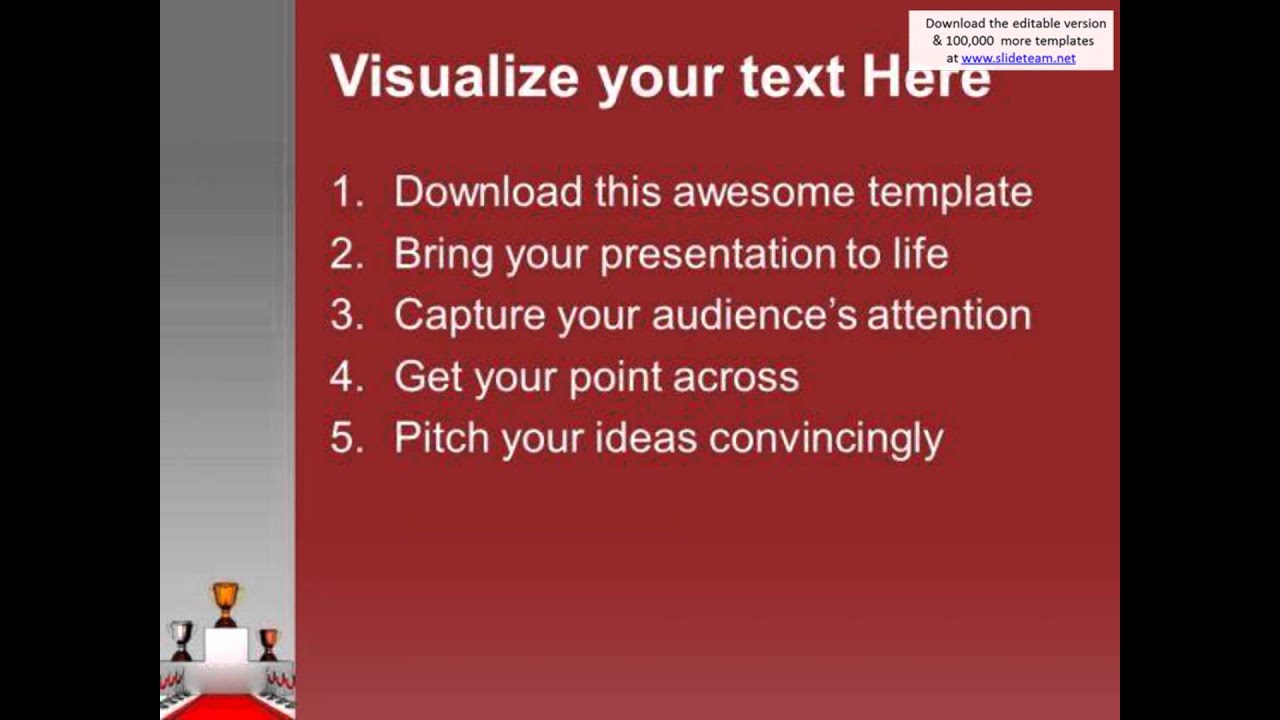 Download the editable version & 100,000 more templates at www.slideteam.net

Visualize your text Here

1. Download this awesome template
2. Bring your presentation to life
3. Capture your audience's attention
4. Get your point across
5. Pitch your ideas convincingly